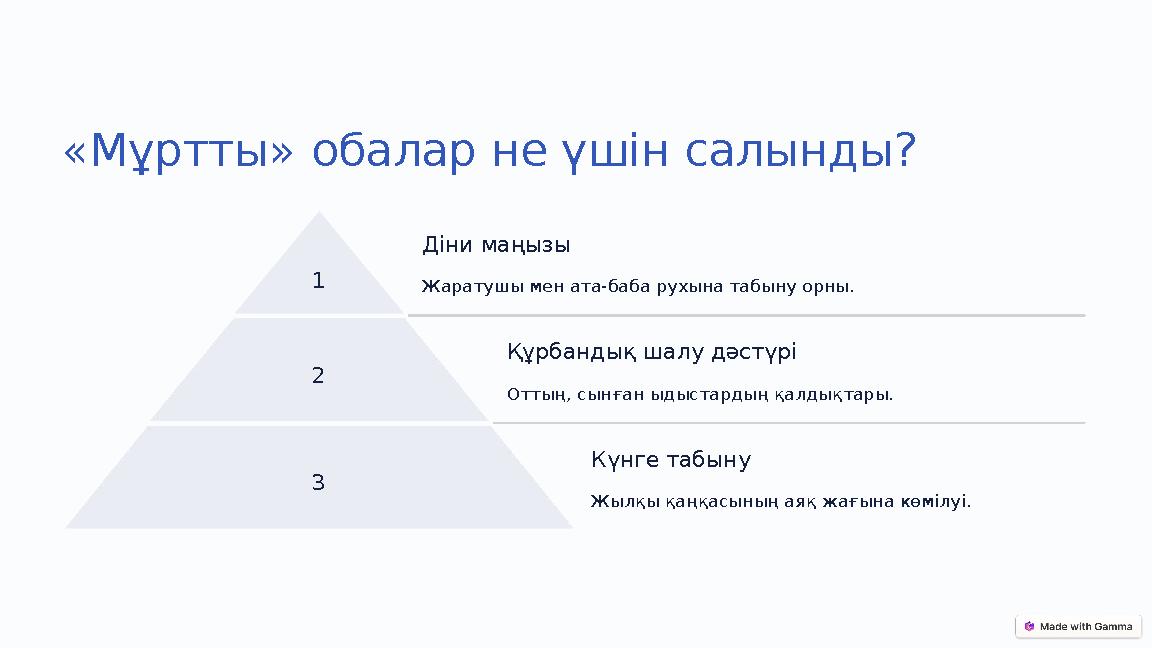 «Мұртты» обалар не үшін салынды?

1

Діни маңызы

Жаратушы мен ата-баба рухына табыну орны.

2

Құрбандық шалу дәстүрі

Оттың, сынған ыдыстардың қалдықтары.

3

Күнге табыну

Жылқы қаңқасының аяқ жағына көмілуі.

Made with Gamma